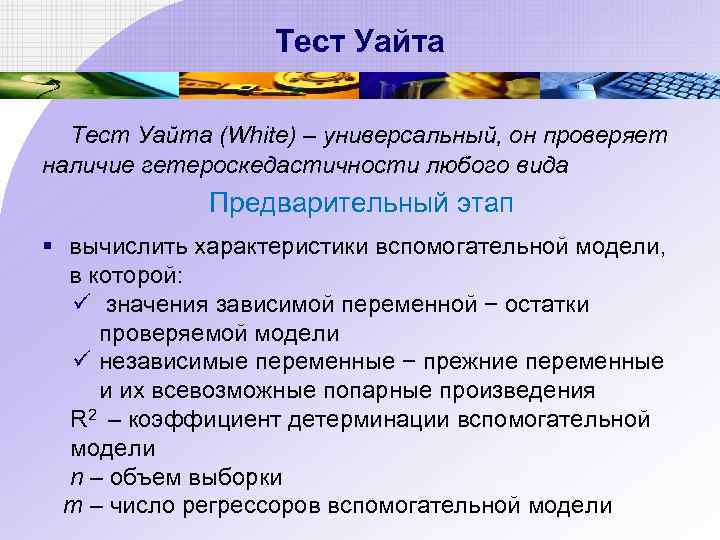 Тест Уайта

Тест Уайта (White) – универсальный, он проверяет наличие гетероскедастичности любого вида

Предварительный этап

▪ вычислить характеристики вспомогательной модели, в которой:
✓ значения зависимой переменной − остатки проверяемой модели
✓ независимые переменные − прежние переменные и их всевозможные попарные произведения

$R^2$ – коэффициент детерминации вспомогательной модели

$n$ – объем выборки

$m$ – число регрессоров вспомогательной модели